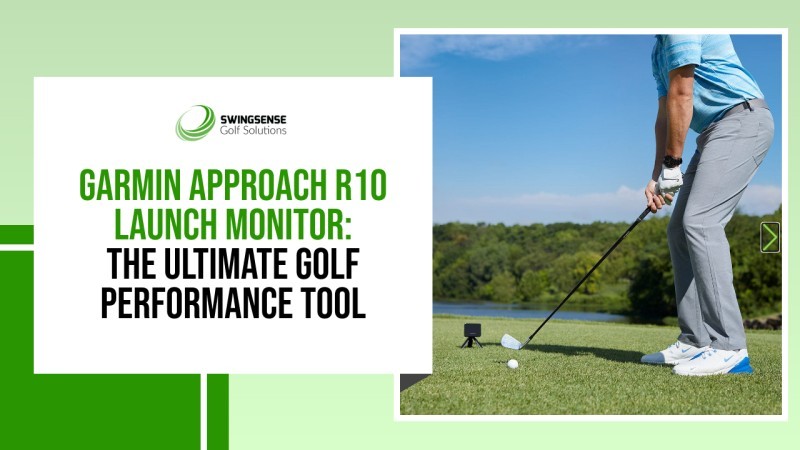 SWINGSENSE
Golf Solutions

GARMIN APPROACH R10 LAUNCH MONITOR: THE ULTIMATE GOLF PERFORMANCE TOOL